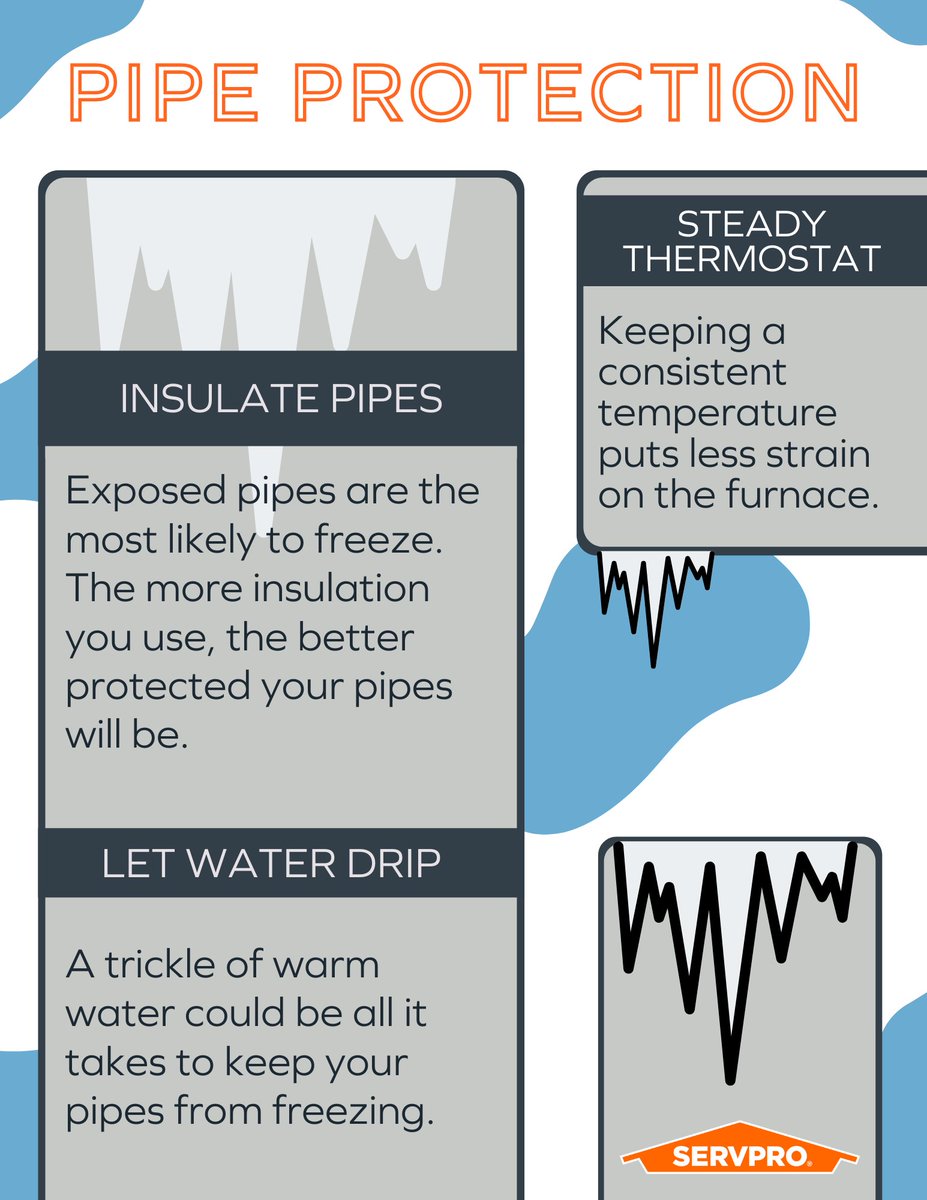 PIPE PROTECTION

INSULATE PIPES

Exposed pipes are the most likely to freeze. The more insulation you use, the better protected your pipes will be.

LET WATER DRIP

A trickle of warm water could be all it takes to keep your pipes from freezing.

STEADY THERMOSTAT

Keeping a consistent temperature puts less strain on the furnace.

SERVPRO